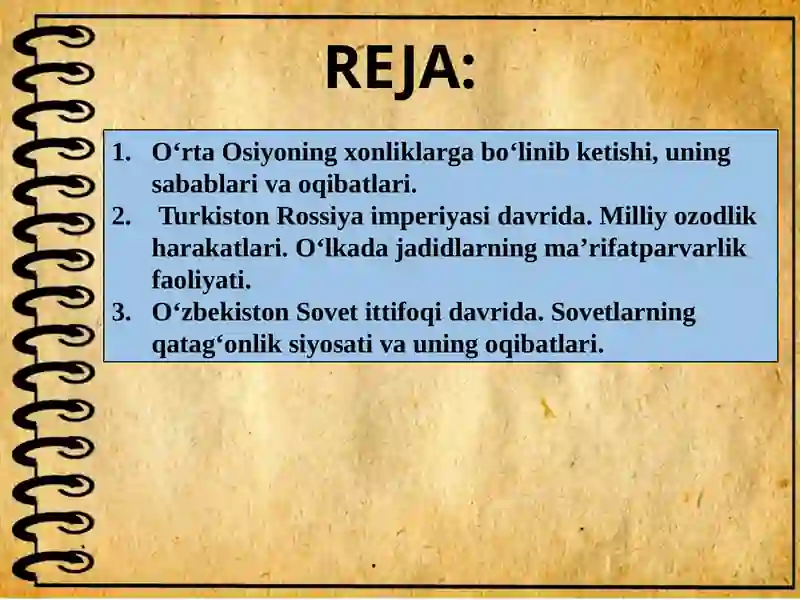 REJA:

1. O‘rta Osiyoning xonliklarga bo‘linib ketishi, uning sabablari va oqibatlari.
2. Turkiston Rossiya imperiyasi davrida. Milliy ozodlik harakatlari. O‘lkada jadidlarning ma’rifatparvarlik faoliyati.
3. O‘zbekiston Sovet ittifoqi davrida. Sovetlarning qatag‘onlik siyosati va uning oqibatlari.